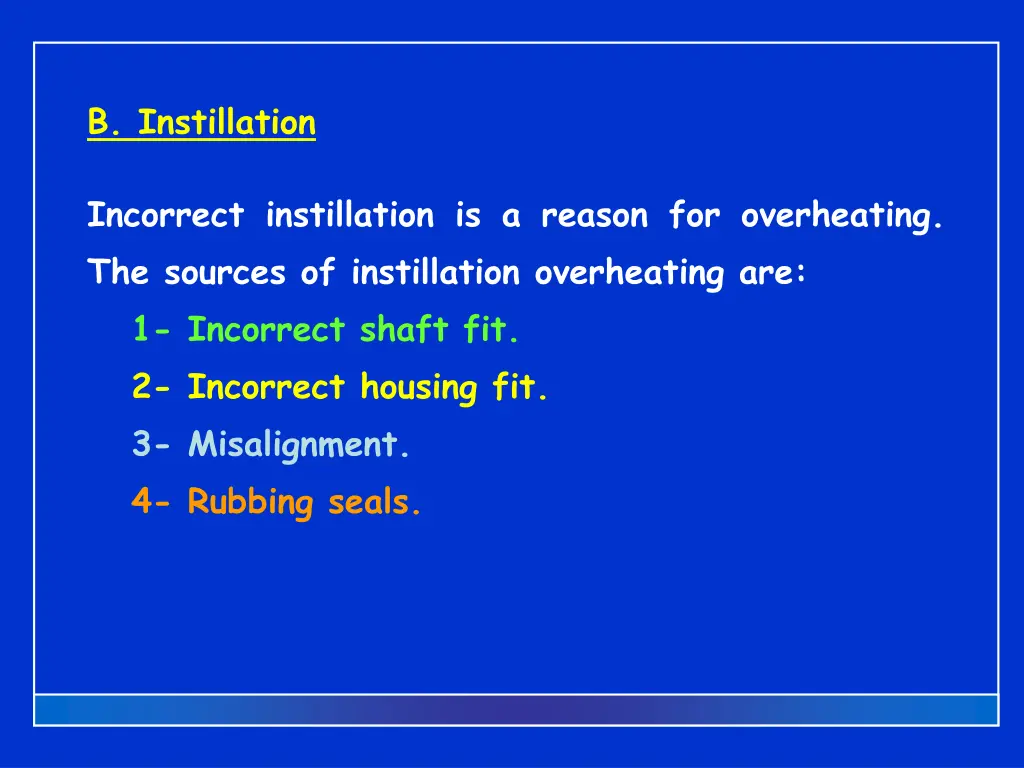 B. Instillation

Incorrect instillation is a reason for overheating. The sources of instillation overheating are:

1- Incorrect shaft fit.

2- Incorrect housing fit.

3- Misalignment.

4- Rubbing seals.